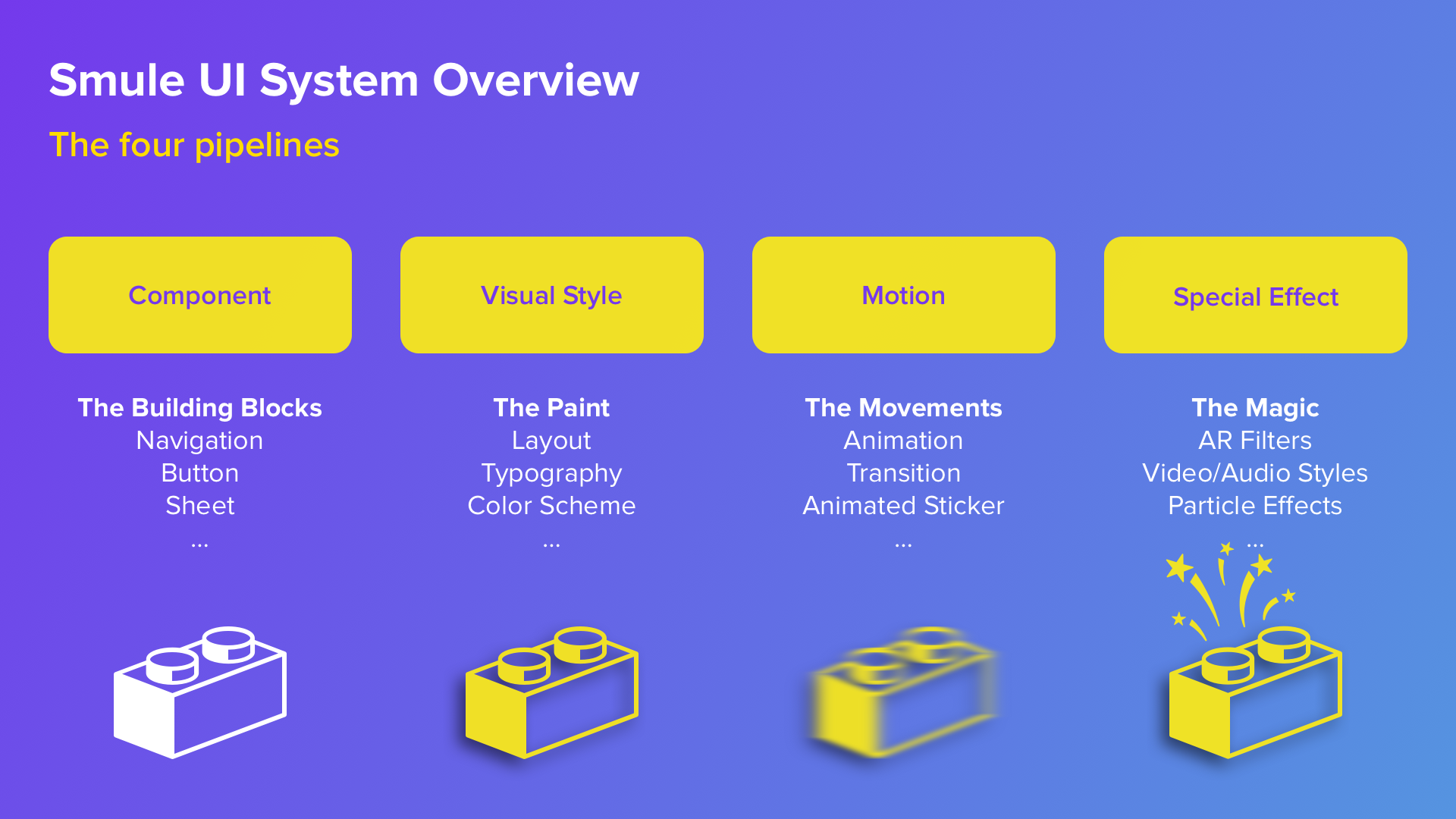 Smule UI System Overview

The four pipelines

Component

The Building Blocks
Navigation
Button
Sheet
...

Visual Style

The Paint
Layout
Typography
Color Scheme
...

Motion

The Movements
Animation
Transition
Animated Sticker
...

Special Effect

The Magic
AR Filters
Video/Audio Styles
Particle Effects
...